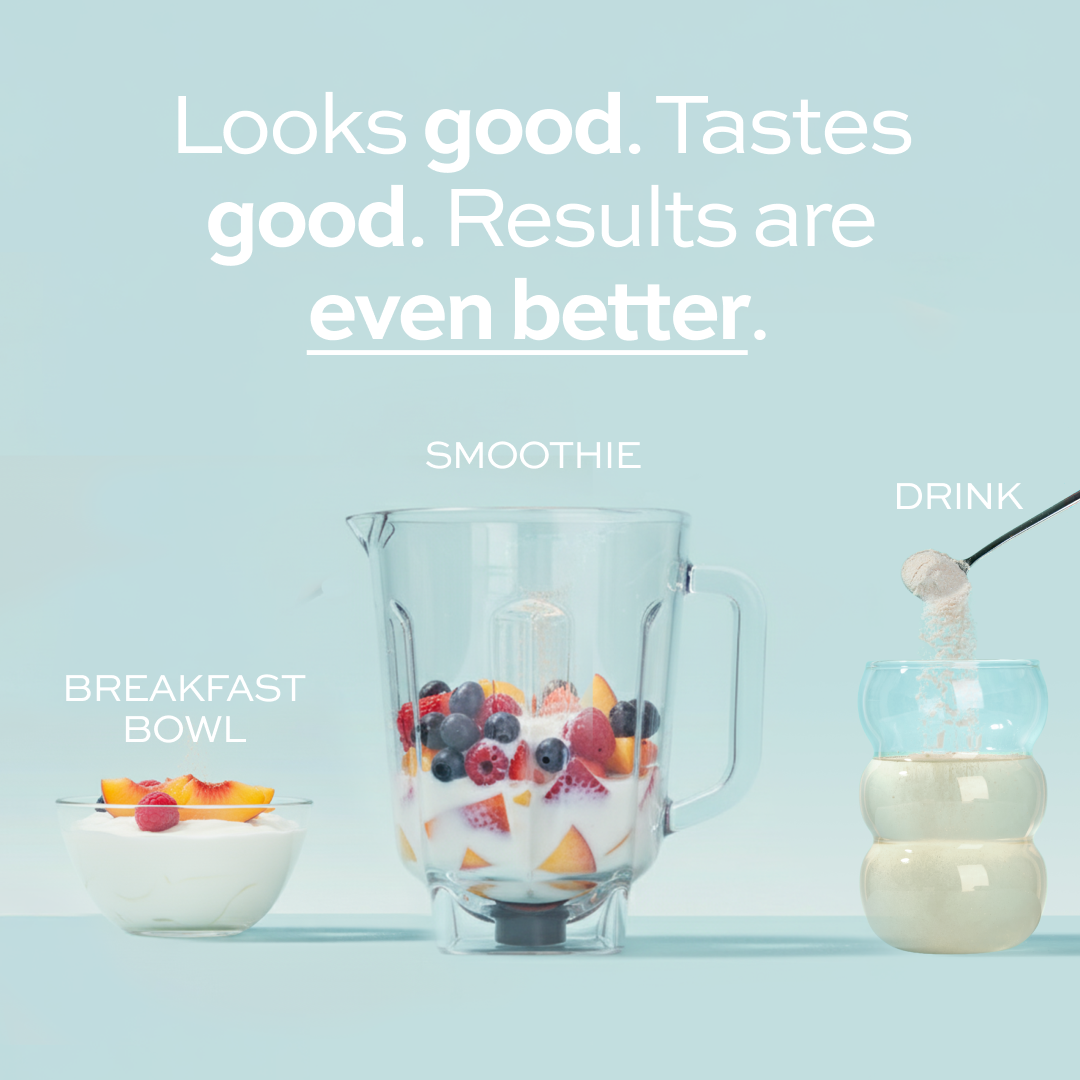 Looks good. Tastes good. Results are even better.

SMOOTHIE

DRINK

BREAKFAST BOWL